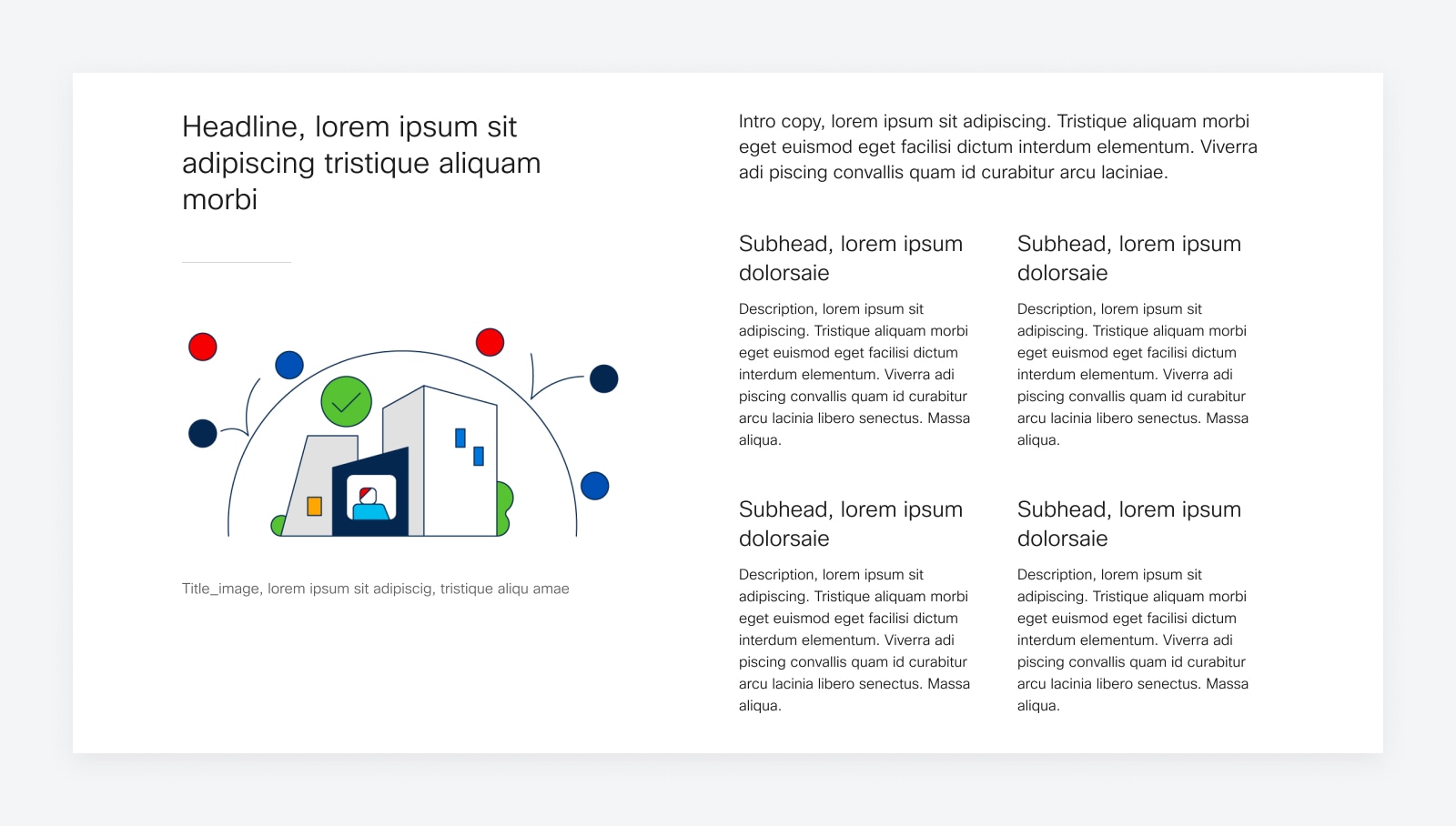 Headline, lorem ipsum sit adipiscing tristique aliquam morbi

Title_image, lorem ipsum sit adipiscig, tristique aliqu amae

Intro copy, lorem ipsum sit adipiscing. Tristique aliquam morbi eget euismod eget facilisi dictum interdum elementum. Viverra adi piscing convallis quam id curabitur arcu laciniae.

Subhead, lorem ipsum dolorsaie

Description, lorem ipsum sit adipiscing. Tristique aliquam morbi eget euismod eget facilisi dictum interdum elementum. Viverra adi piscing convallis quam id curabitur arcu lacinia libero senectus. Massa aliqua.

Subhead, lorem ipsum dolorsaie

Description, lorem ipsum sit adipiscing. Tristique aliquam morbi eget euismod eget facilisi dictum interdum elementum. Viverra adi piscing convallis quam id curabitur arcu lacinia libero senectus. Massa aliqua.

Subhead, lorem ipsum dolorsaie

Description, lorem ipsum sit adipiscing. Tristique aliquam morbi eget euismod eget facilisi dictum interdum elementum. Viverra adi piscing convallis quam id curabitur arcu lacinia libero senectus. Massa aliqua.

Subhead, lorem ipsum dolorsaie

Description, lorem ipsum sit adipiscing. Tristique aliquam morbi eget euismod eget facilisi dictum interdum elementum. Viverra adi piscing convallis quam id curabitur arcu lacinia libero senectus. Massa aliqua.